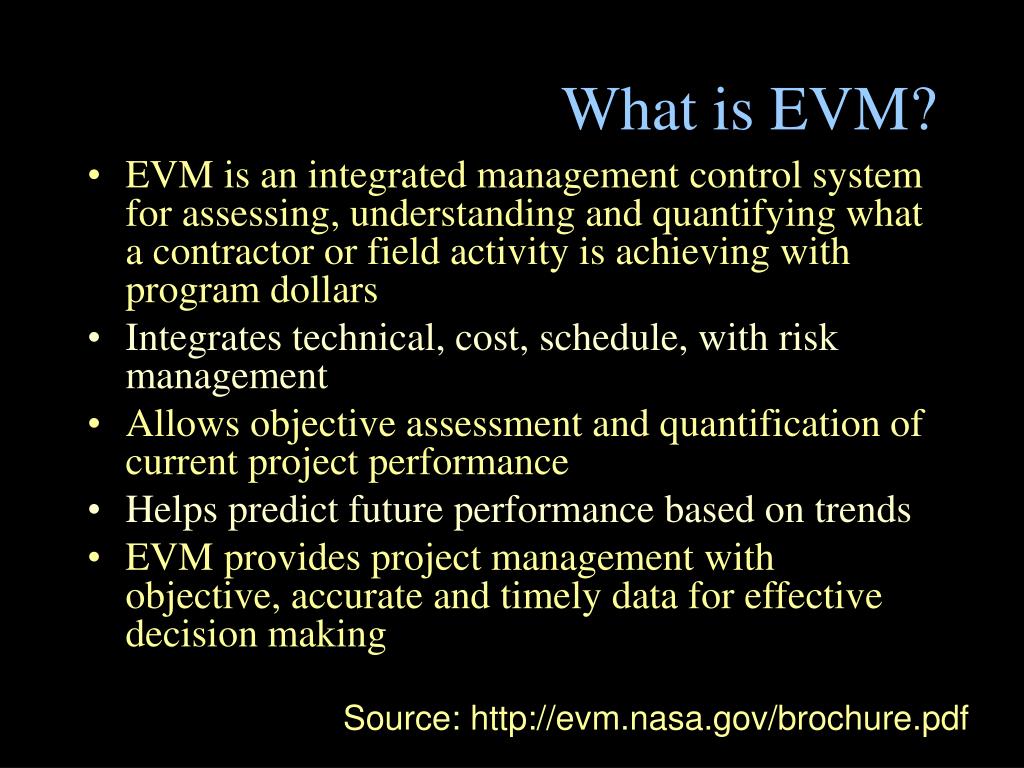 What is EVM?

• EVM is an integrated management control system for assessing, understanding and quantifying what a contractor or field activity is achieving with program dollars
• Integrates technical, cost, schedule, with risk management
• Allows objective assessment and quantification of current project performance
• Helps predict future performance based on trends
• EVM provides project management with objective, accurate and timely data for effective decision making

Source: http://evm.nasa.gov/brochure.pdf